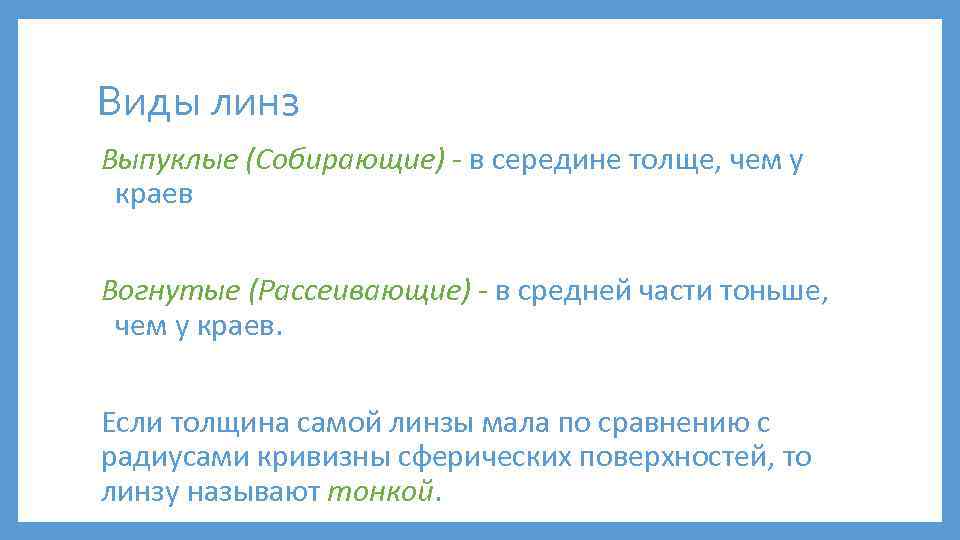 Виды линз

Выпуклые (Собирающие) - в середине толще, чем у краев

Вогнутые (Рассеивающие) - в средней части тоньше, чем у краев.

Если толщина самой линзы мала по сравнению с радиусами кривизны сферических поверхностей, то линзу называют тонкой.